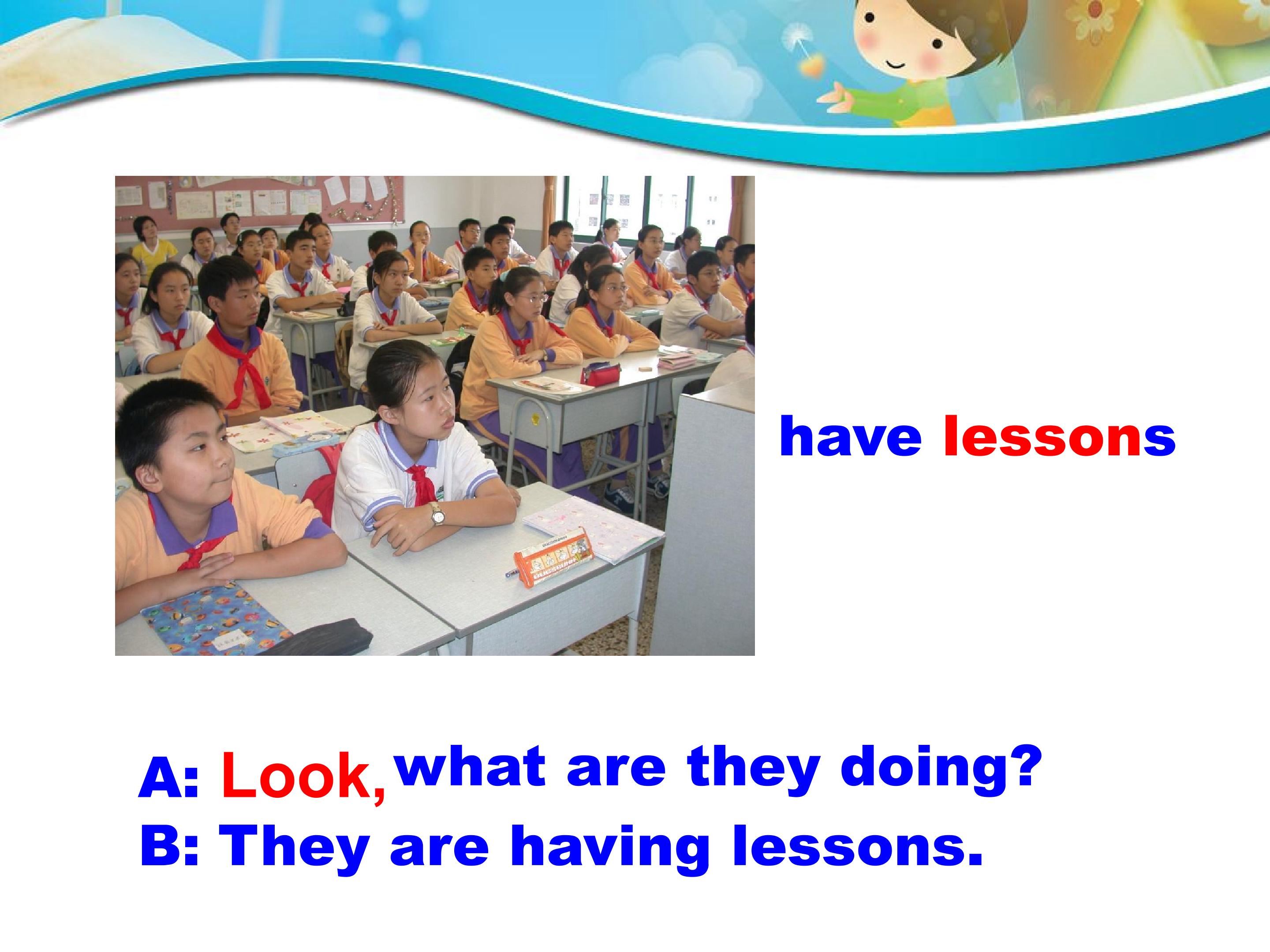 have lessons

A: Look, what are they doing?
B: They are having lessons.